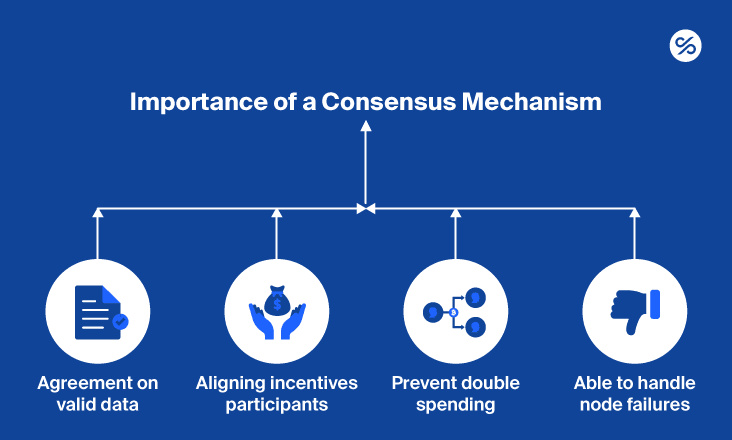 Importance of a Consensus Mechanism

Agreement on valid data

Aligning incentives participants

Prevent double spending

Able to handle node failures